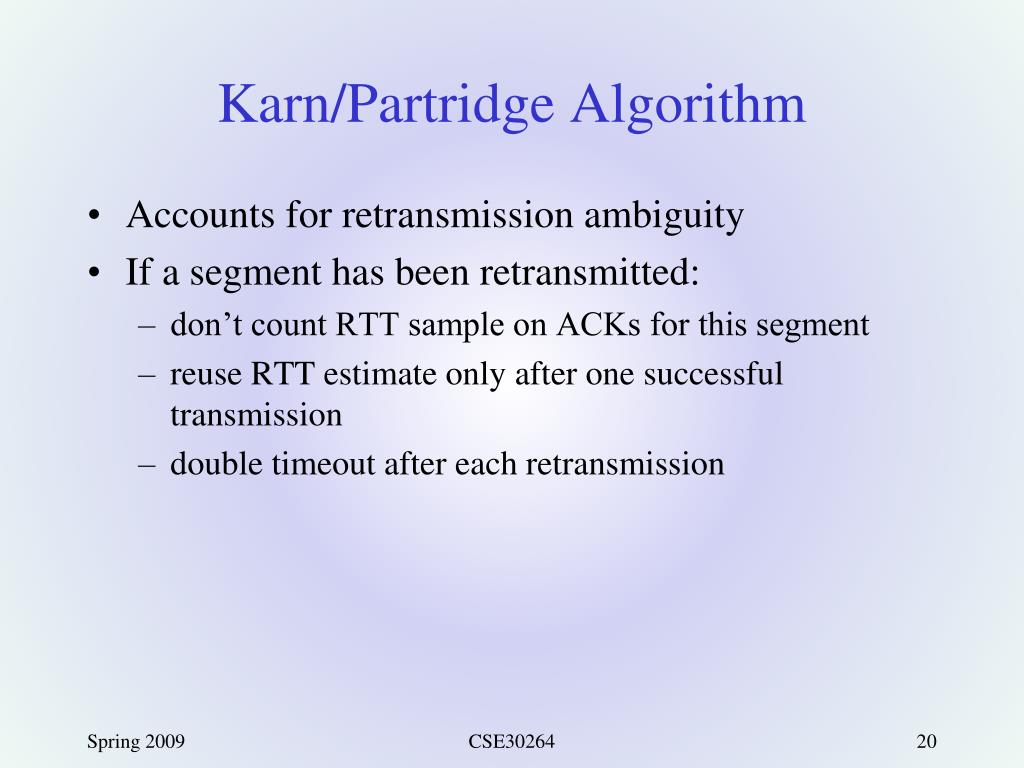 Karn/Partridge Algorithm

• Accounts for retransmission ambiguity
• If a segment has been retransmitted:
– don’t count RTT sample on ACKs for this segment
– reuse RTT estimate only after one successful transmission
– double timeout after each retransmission

Spring 2009
CSE30264
20